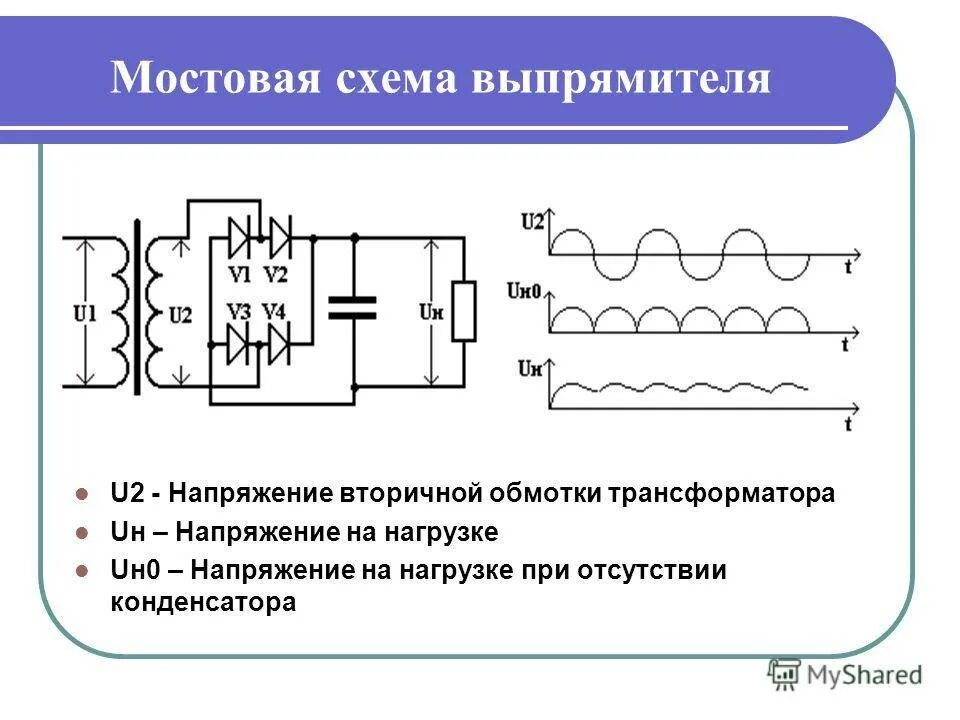 Мостовая схема выпрямителя

U1
U2
V1 V2
V3 V4
Uн

U2
t
Uн0
t
Uн
t

U2 - Напряжение вторичной обмотки трансформатора
Uн – Напряжение на нагрузке
Uн0 – Напряжение на нагрузке при отсутствии конденсатора

MyShared